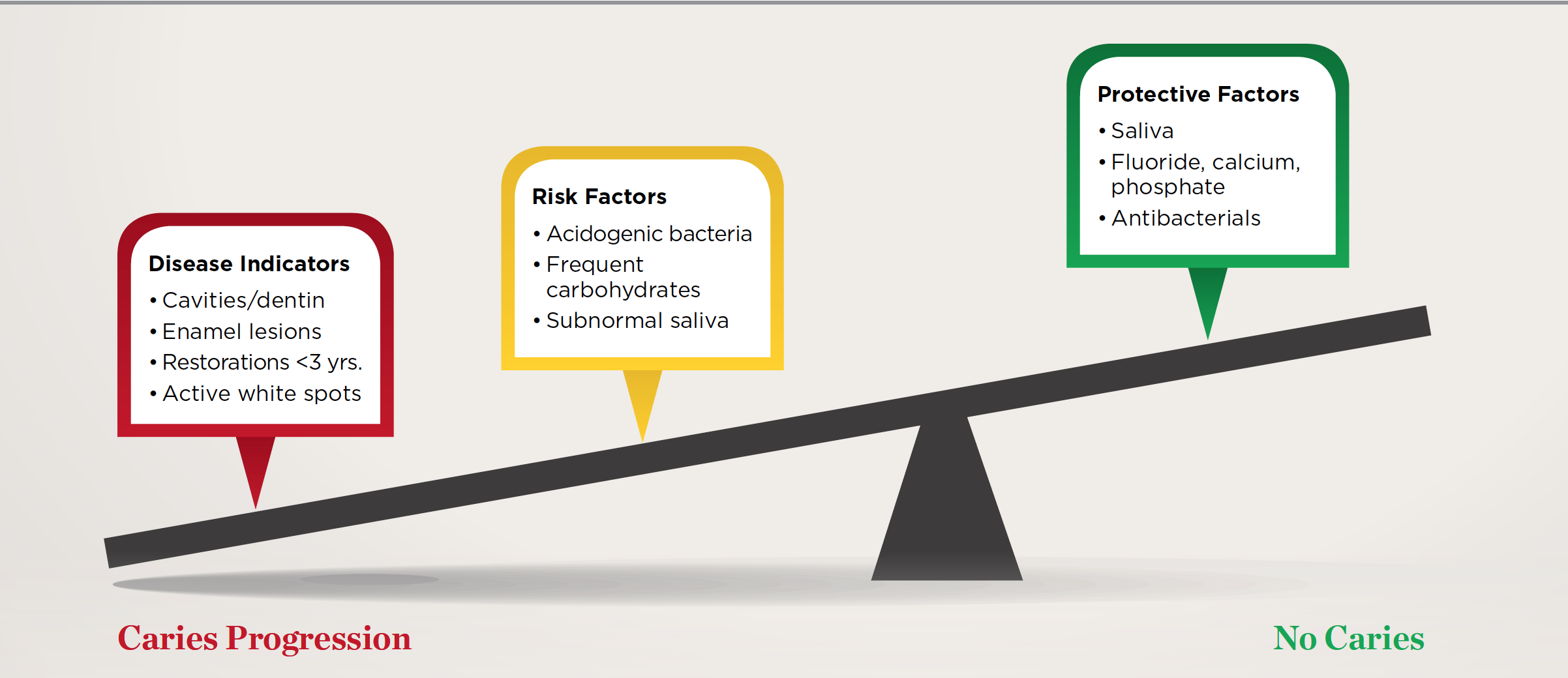 Disease Indicators
• Cavities/dentin
• Enamel lesions
• Restorations <3 yrs.
• Active white spots

Risk Factors
• Acidogenic bacteria
• Frequent carbohydrates
• Subnormal saliva

Protective Factors
• Saliva
• Fluoride, calcium, phosphate
• Antibacterials

Caries Progression

No Caries